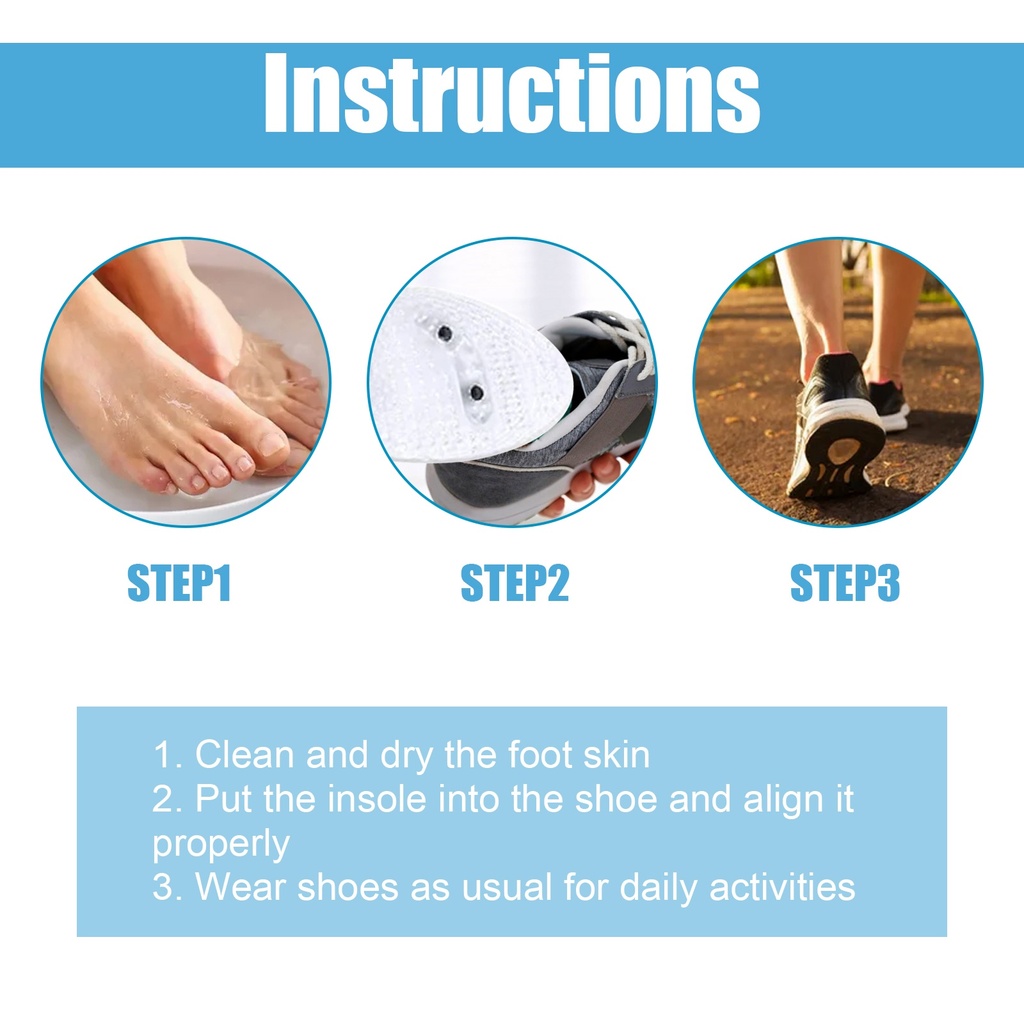 Instructions

STEP1

STEP2

STEP3

1. Clean and dry the foot skin
2. Put the insole into the shoe and align it properly
3. Wear shoes as usual for daily activities